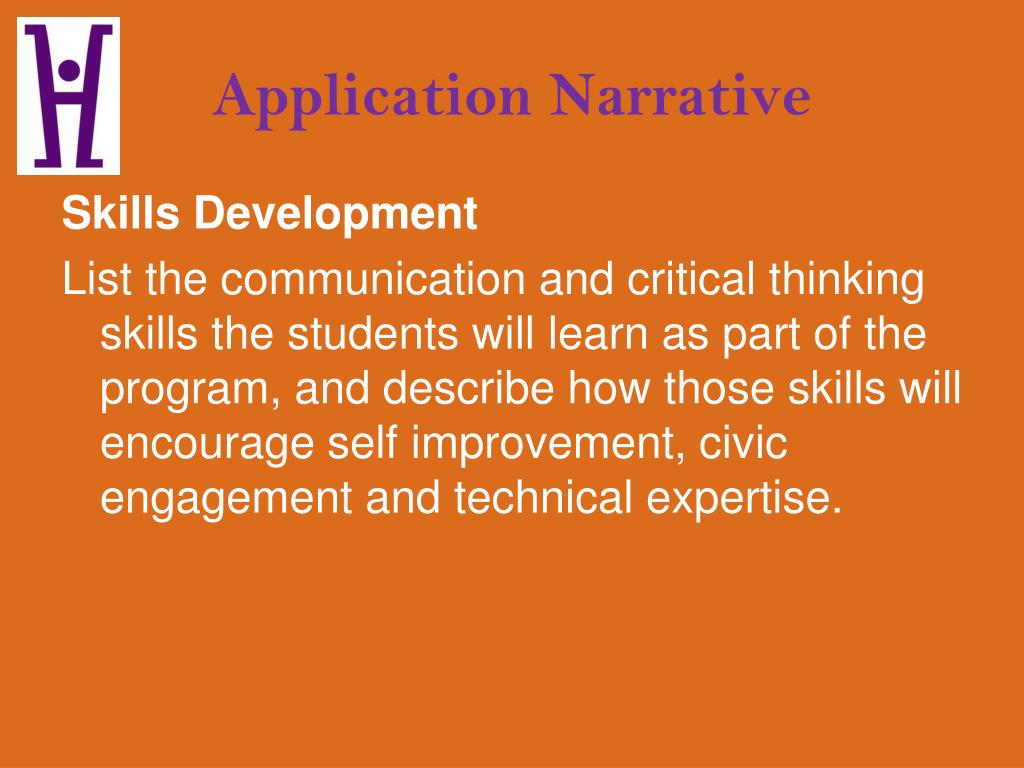 Application Narrative

Skills Development

List the communication and critical thinking skills the students will learn as part of the program, and describe how those skills will encourage self improvement, civic engagement and technical expertise.